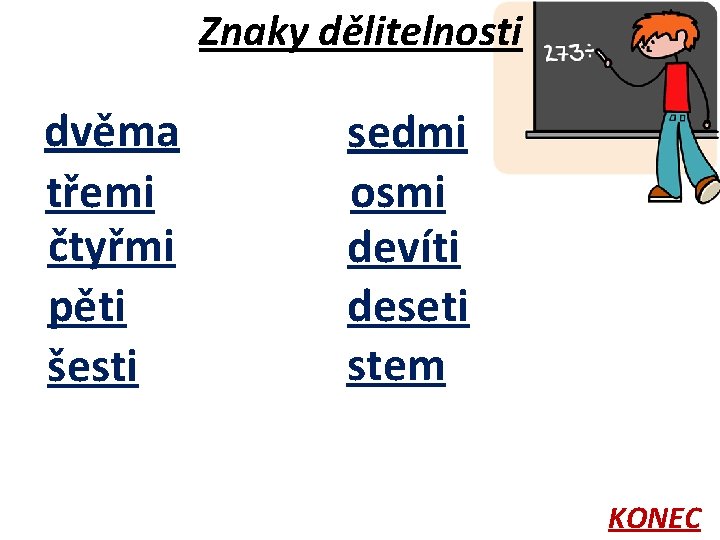 Znaky dělitelnosti

273÷

dvěma
třemi
čtyřmi
pěti
šesti

sedmi
osmi
devíti
deseti
stem

KONEC